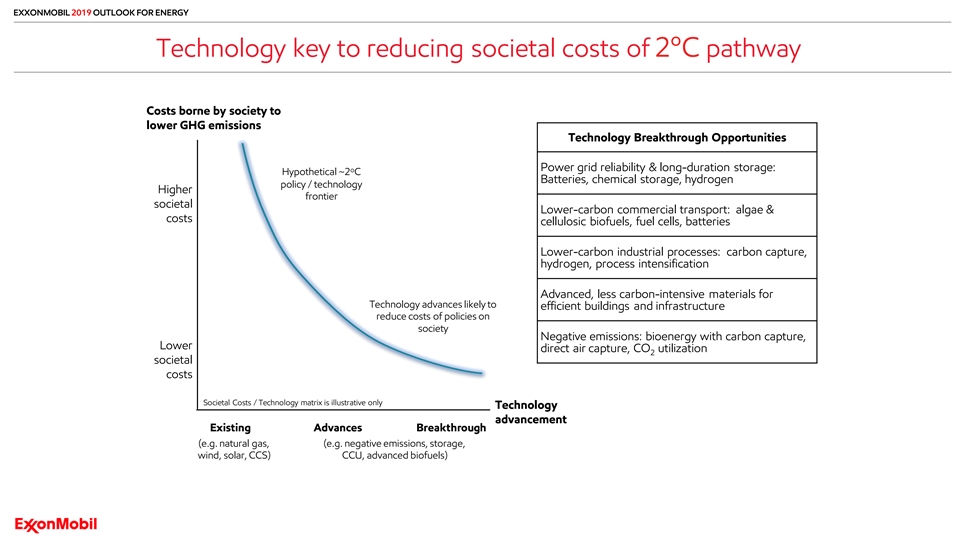 EXXONMOBIL 2019 OUTLOOK FOR ENERGY

Technology key to reducing societal costs of 2°C pathway

Costs borne by society to lower GHG emissions

Higher societal costs

Lower societal costs

Hypothetical ~2°C policy / technology frontier

Technology advances likely to reduce costs of policies on society

Societal Costs / Technology matrix is illustrative only

Technology advancement

Existing
(e.g. natural gas, wind, solar, CCS)

Advances

Breakthrough

(e.g. negative emissions, storage, CCU, advanced biofuels)

| Technology Breakthrough Opportunities |
|---|
| Power grid reliability & long-duration storage: Batteries, chemical storage, hydrogen |
| Lower-carbon commercial transport: algae & cellulosic biofuels, fuel cells, batteries |
| Lower-carbon industrial processes: carbon capture, hydrogen, process intensification |
| Advanced, less carbon-intensive materials for efficient buildings and infrastructure |
| Negative emissions: bioenergy with carbon capture, direct air capture, $CO_2$ utilization |

ExxonMobil